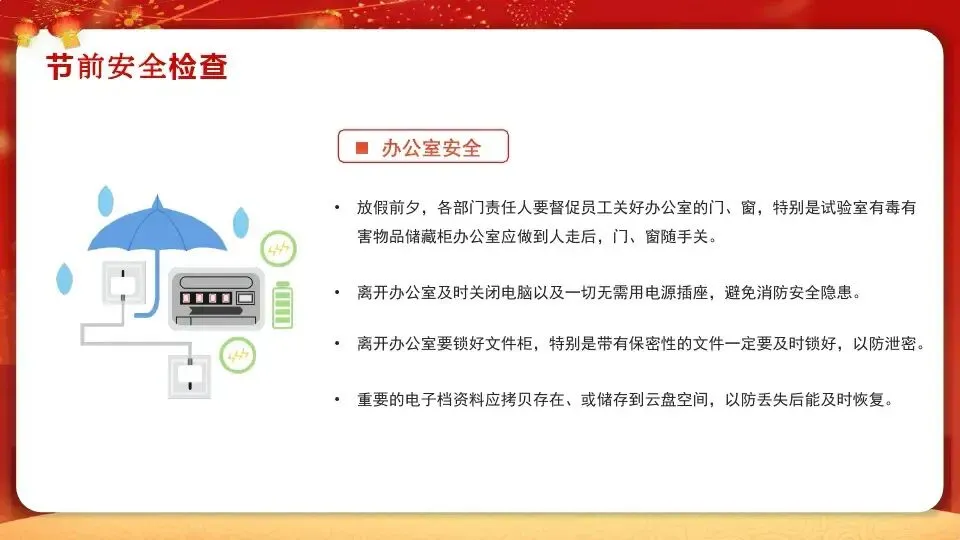 节前安全检查

办公室安全

• 放假前夕，各部门责任人要督促员工关好办公室的门、窗，特别是试验室有毒有害物品储藏柜办公室应做到人走后，门、窗随手关。

• 离开办公室及时关闭电脑以及一切无需用电源插座，避免消防安全隐患。

• 离开办公室要锁好文件柜，特别是带有保密性的文件一定要及时锁好，以防泄密。

• 重要的电子档资料应拷贝存在、或储存到云盘空间，以防丢失后能及时恢复。